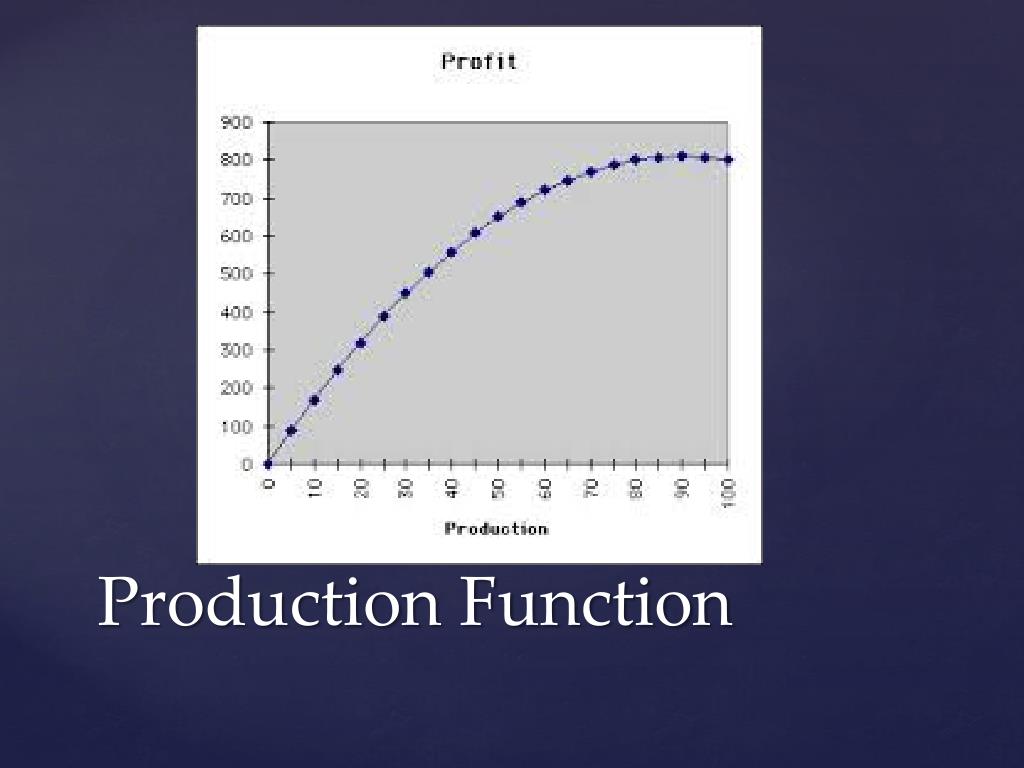 Profit

900
800
700
600
500
400
300
200
100
0

0
10
20
30
40
50
60
70
80
90
100

Production

Production Function